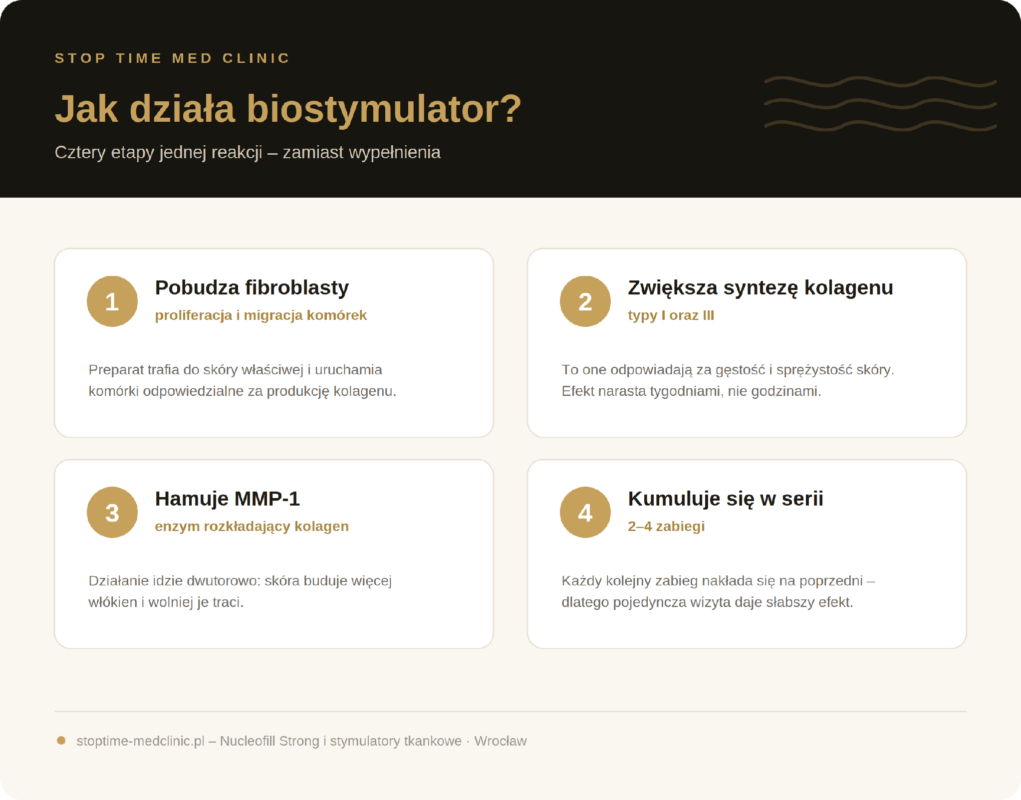 STOP TIME MED CLINIC

Jak działa biostymulator?

Cztery etapy jednej reakcji – zamiast wypełnienia

1

Pobudza fibroblasty

proliferacja i migracja komórek

Preparat trafia do skóry właściwej i uruchamia komórki odpowiedzialne za produkcję kolagenu.

2

Zwiększa syntezę kolagenu

typy I oraz III

To one odpowiadają za gęstość i sprężystość skóry. Efekt narasta tygodniami, nie godzinami.

3

Hamuje MMP-1

enzym rozkładający kolagen

Działanie idzie dwutorowo: skóra buduje więcej włókien i wolniej je traci.

4

Kumuluje się w serii

2–4 zabiegi

Każdy kolejny zabieg nakłada się na poprzedni – dlatego pojedyncza wizyta daje słabszy efekt.

stoptime-medclinic.pl – Nucleofill Strong i stymulatory tkankowe · Wrocław